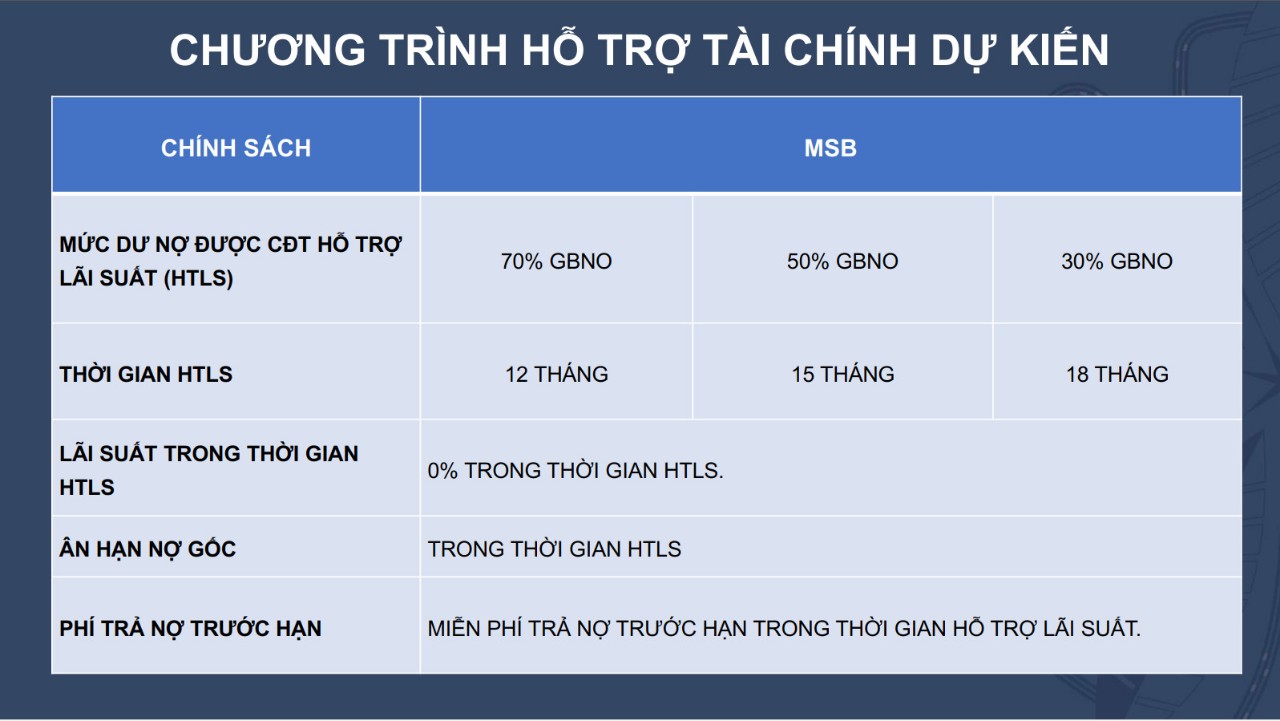 CHƯƠNG TRÌNH HỖ TRỢ TÀI CHÍNH DỰ KIẾN

| CHÍNH SÁCH | MSB | | |
|---|---|---|---|
| MỨC DƯ NỢ ĐƯỢC CĐT HỖ TRỢ LÃI SUẤT (HTLS) | 70% GBNO | 50% GBNO | 30% GBNO |
| THỜI GIAN HTLS | 12 THÁNG | 15 THÁNG | 18 THÁNG |
| LÃI SUẤT TRONG THỜI GIAN HTLS | 0% TRONG THỜI GIAN HTLS. | | |
| ÂN HẠN NỢ GỐC | TRONG THỜI GIAN HTLS | | |
| PHÍ TRẢ NỢ TRƯỚC HẠN | MIỄN PHÍ TRẢ NỢ TRƯỚC HẠN TRONG THỜI GIAN HỖ TRỢ LÃI SUẤT. | | |